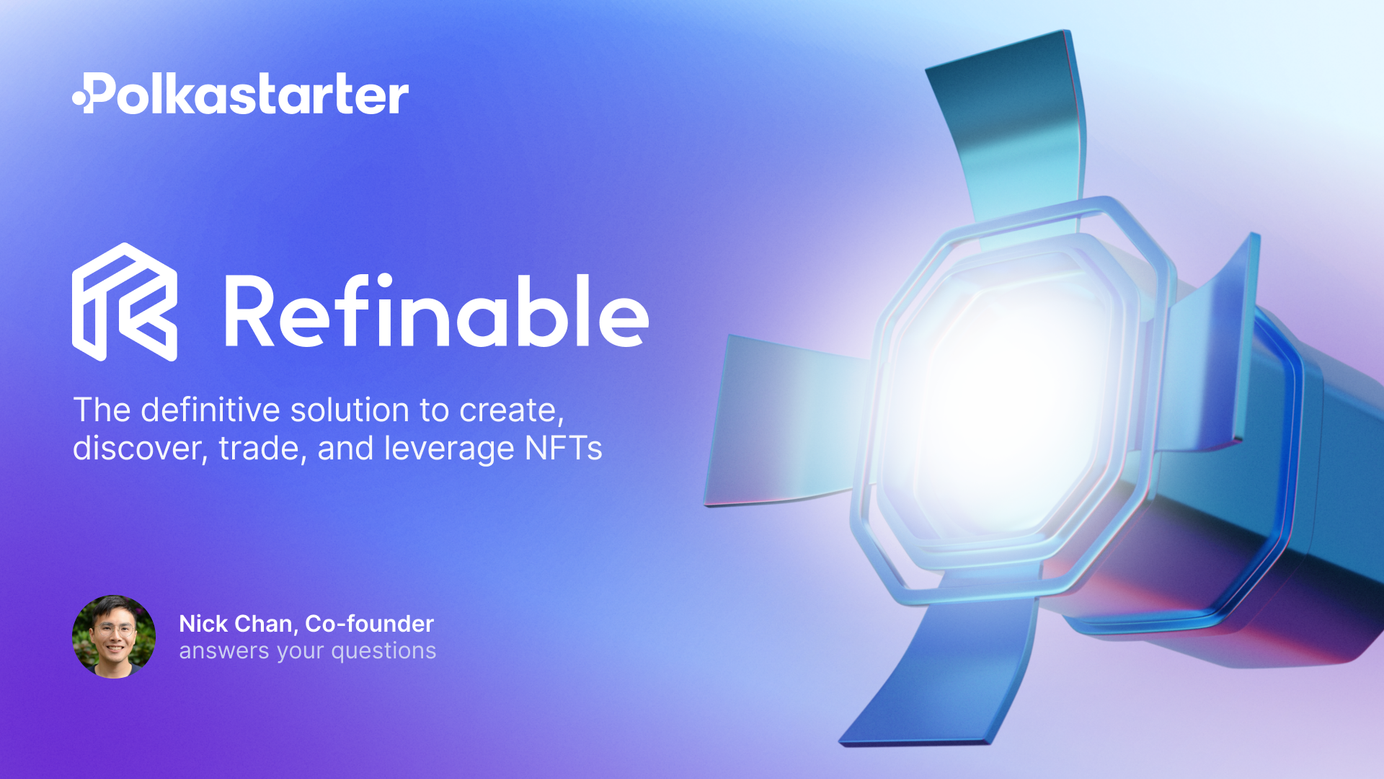 Polkastarter

Refinable

The definitive solution to create, discover, trade, and leverage NFTs

Nick Chan, Co-founder
answers your questions